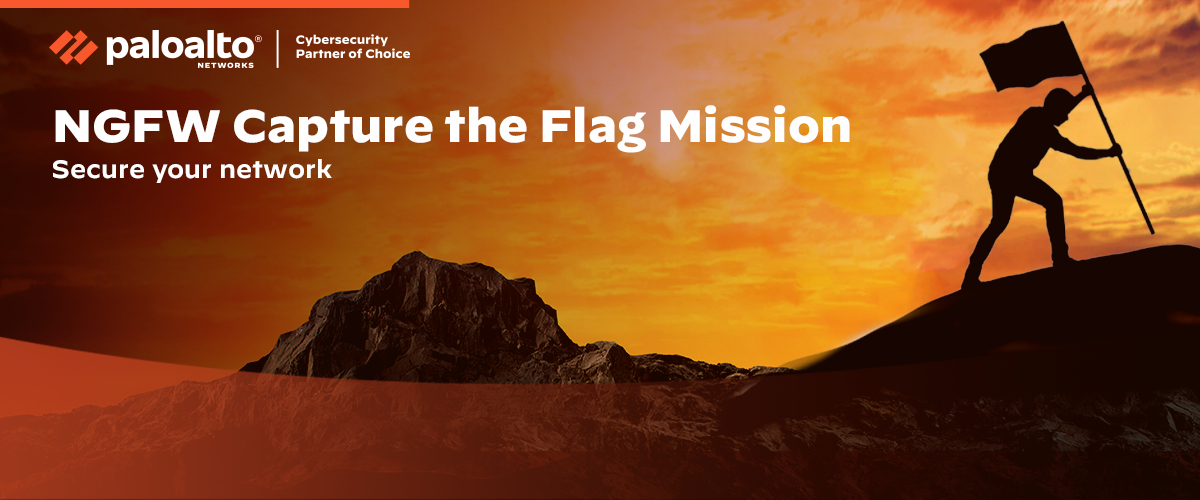 paloalto®
NETWORKS

Cybersecurity
Partner of Choice

NGFW Capture the Flag Mission
Secure your network